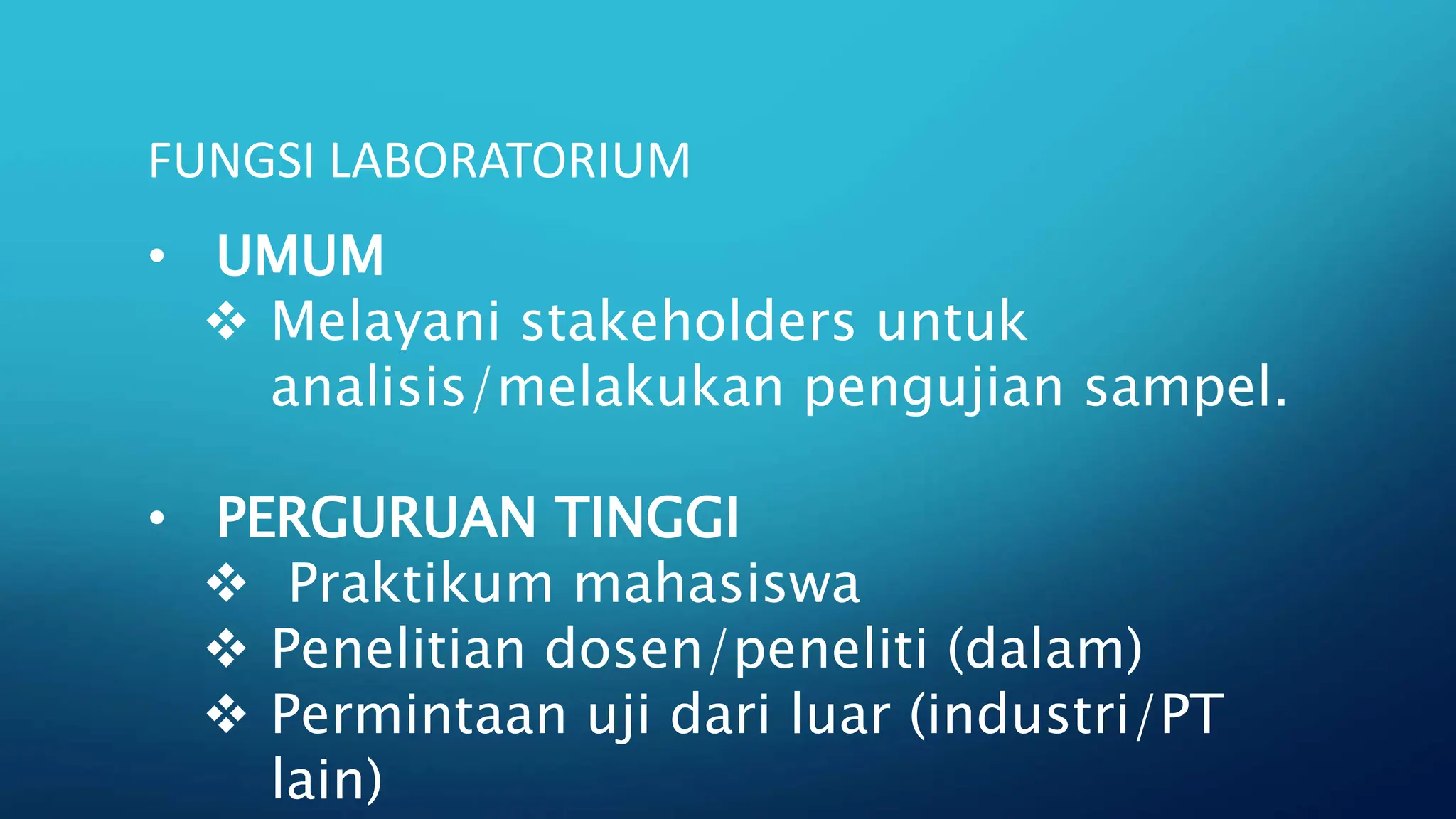 FUNGSI LABORATORIUM

• UMUM
❖ Melayani stakeholders untuk analisis/melakukan pengujian sampel.

• PERGURUAN TINGGI
❖ Praktikum mahasiswa
❖ Penelitian dosen/peneliti (dalam)
❖ Permintaan uji dari luar (industri/PT lain)